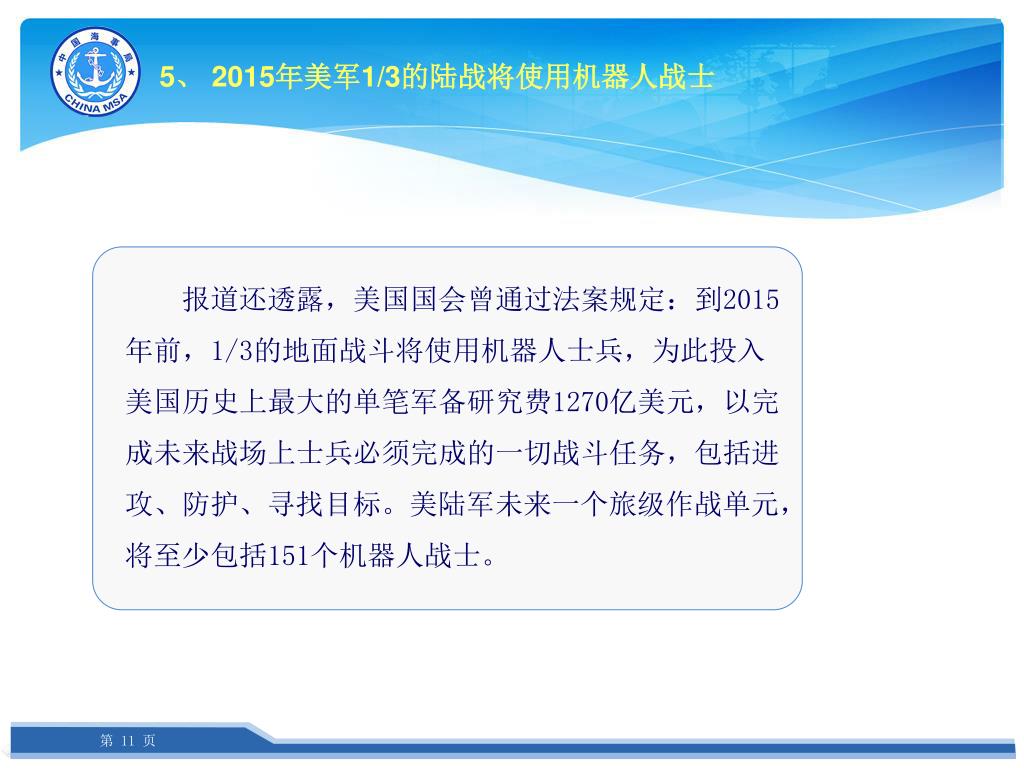 中国海事局
CHINA MSA

5、 2015年美军1/3的陆战将使用机器人战士

报道还透露，美国国会曾通过法案规定：到2015年前，1/3的地面战斗将使用机器人士兵，为此投入美国历史上最大的单笔军备研究费1270亿美元，以完成未来战场上士兵必须完成的一切战斗任务，包括进攻、防护、寻找目标。美陆军未来一个旅级作战单元，将至少包括151个机器人战士。

第 11 页